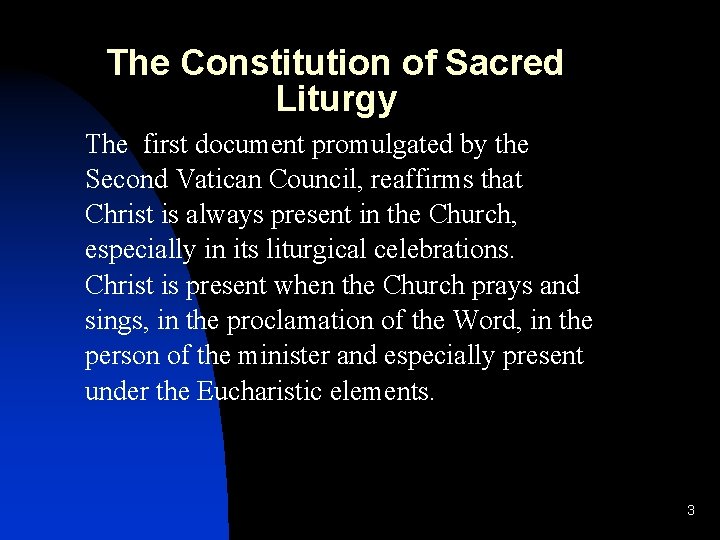 The Constitution of Sacred Liturgy

The first document promulgated by the Second Vatican Council, reaffirms that Christ is always present in the Church, especially in its liturgical celebrations. Christ is present when the Church prays and sings, in the proclamation of the Word, in the person of the minister and especially present under the Eucharistic elements.

3